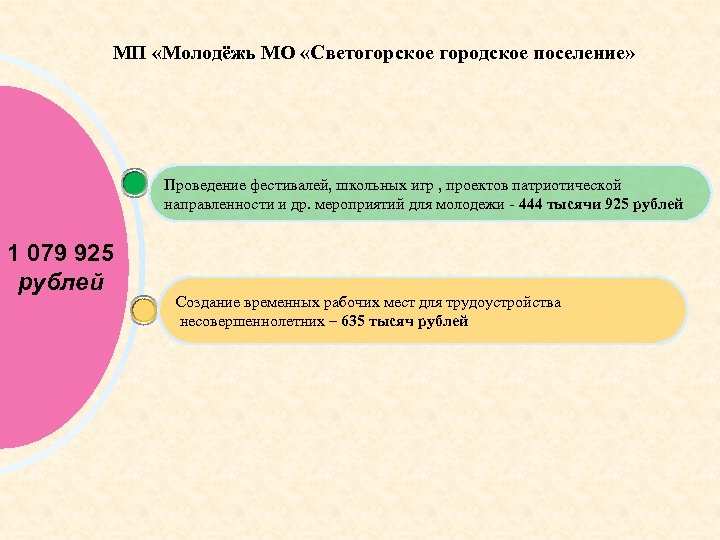 МП «Молодёжь МО «Светогорское городское поселение»

1 079 925 рублей

Проведение фестивалей, школьных игр , проектов патриотической направленности и др. мероприятий для молодежи - 444 тысячи 925 рублей

Создание временных рабочих мест для трудоустройства несовершеннолетних – 635 тысяч рублей